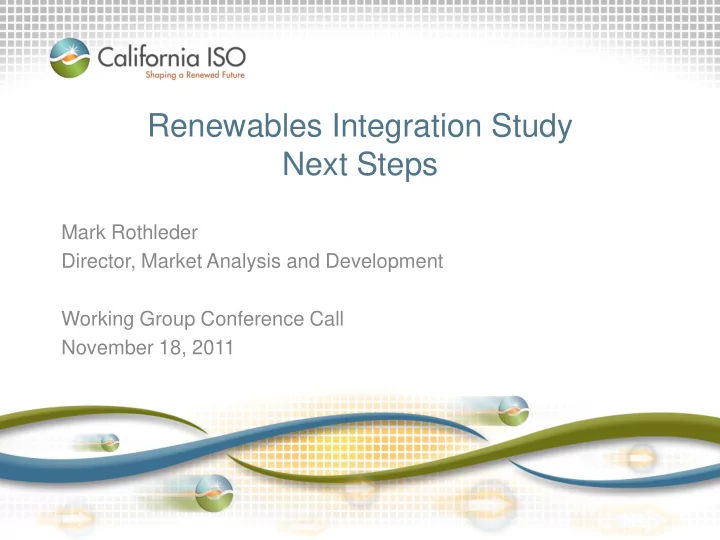 California ISO
Shaping a Renewed Future

Renewables Integration Study
Next Steps

Mark Rothleder
Director, Market Analysis and Development

Working Group Conference Call
November 18, 2011